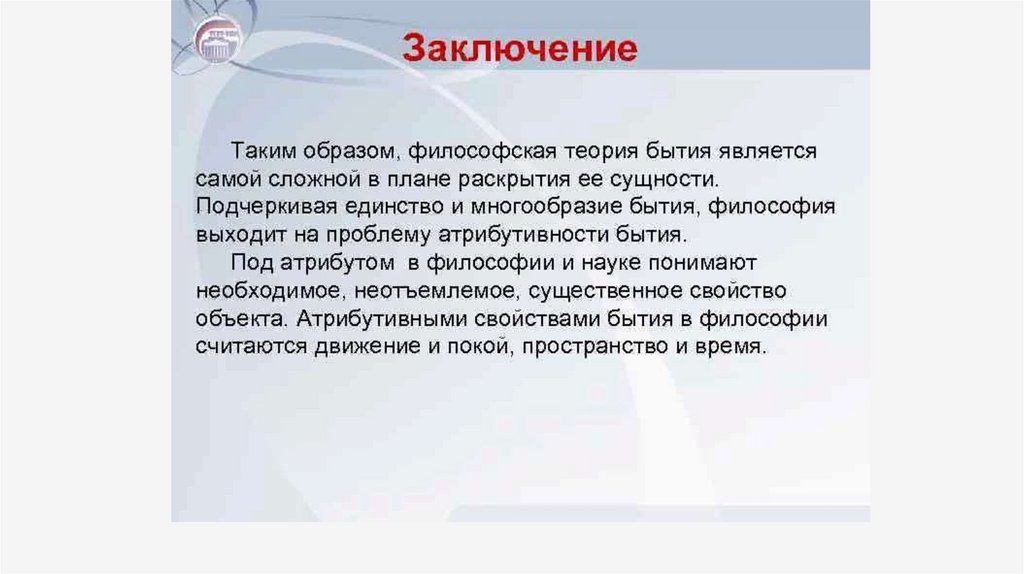 Заключение

Таким образом, философская теория бытия является самой сложной в плане раскрытия ее сущности. Подчеркивая единство и многообразие бытия, философия выходит на проблему атрибутивности бытия.

Под атрибутом в философии и науке понимают необходимое, неотъемлемое, существенное свойство объекта. Атрибутивными свойствами бытия в философии считаются движение и покой, пространство и время.